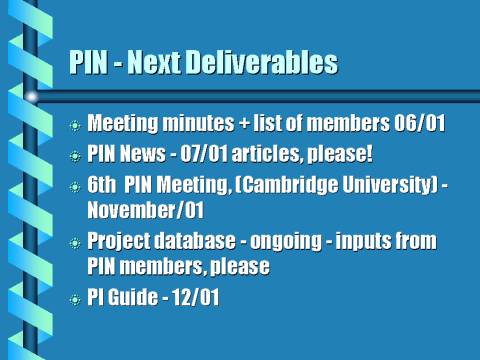 PIN - Next Deliverables

Meeting minutes + list of members 06/01

PIN News - 07/01 articles, please!

6th PIN Meeting, (Cambridge University) - November/01

Project database - ongoing - inputs from PIN members, please

PI Guide - 12/01